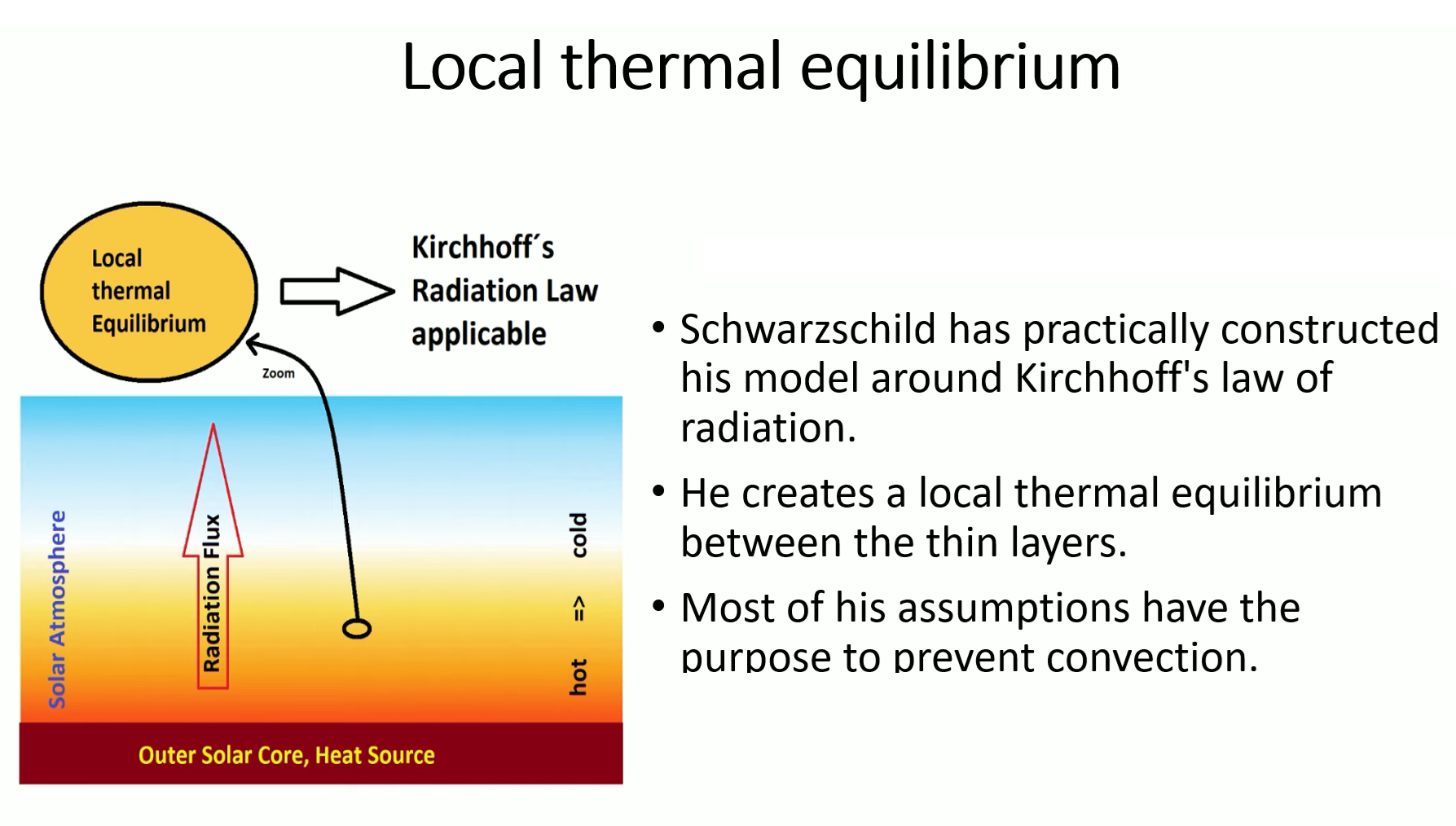 Local thermal equilibrium

Local thermal Equilibrium

Kirchhoff´s Radiation Law applicable

Zoom

Solar Atmosphere

Radiation Flux

hot => cold

Outer Solar Core, Heat Source

• Schwarzschild has practically constructed his model around Kirchhoff's law of radiation.

• He creates a local thermal equilibrium between the thin layers.

• Most of his assumptions have the purpose to prevent convection.